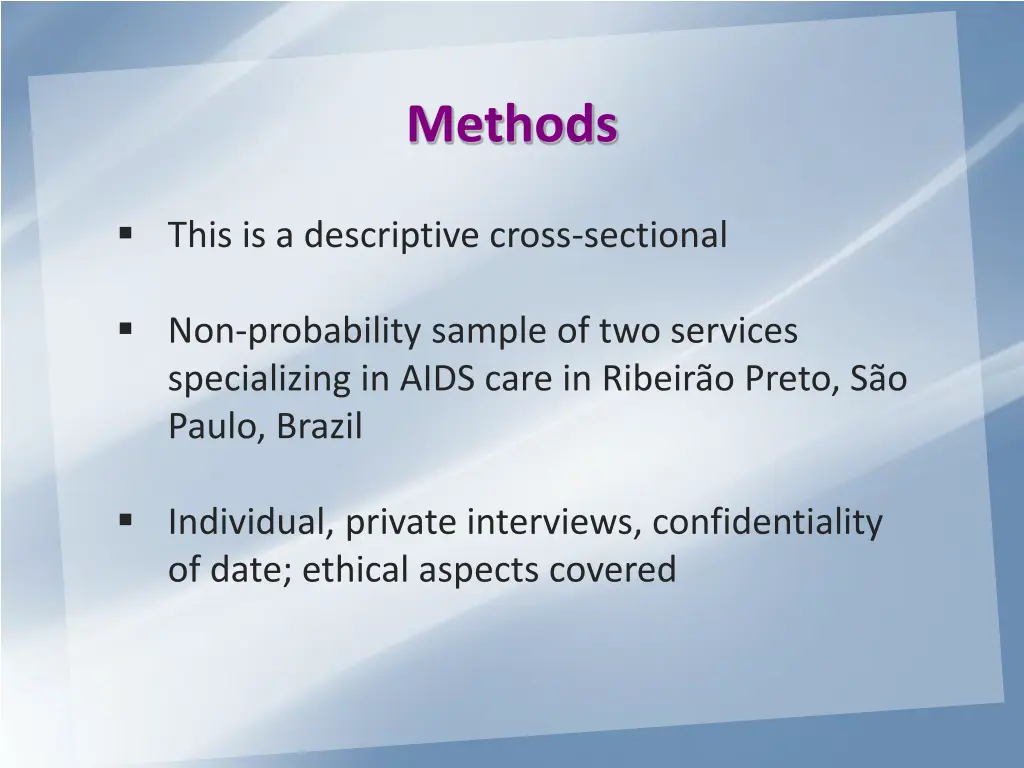 Methods

▪ This is a descriptive cross-sectional

▪ Non-probability sample of two services specializing in AIDS care in Ribeirão Preto, São Paulo, Brazil

▪ Individual, private interviews, confidentiality of date; ethical aspects covered